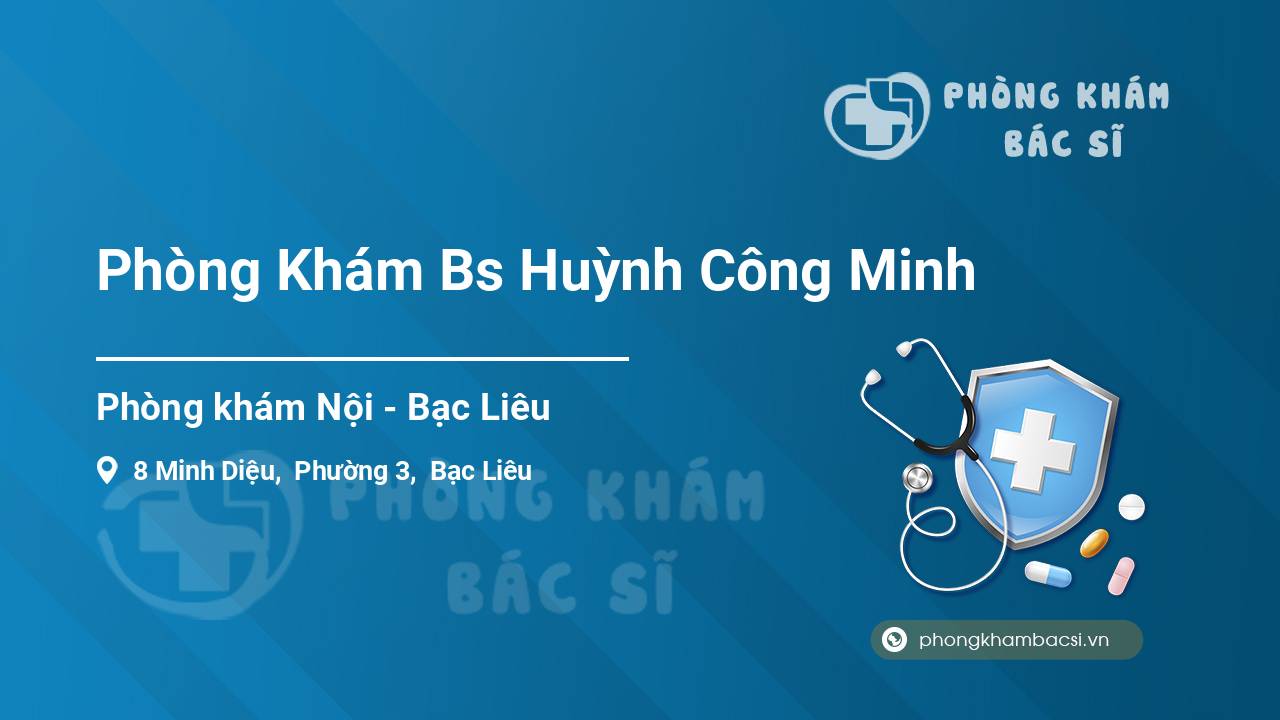 PHÒNG KHÁM
BÁC SĨ

Phòng Khám Bs Huỳnh Công Minh

Phòng khám Nội - Bạc Liêu

8 Minh Diệu, Phường 3, Bạc Liêu

PHÒNG KHÁM
BÁC SĨ

phongkhambacsi.vn